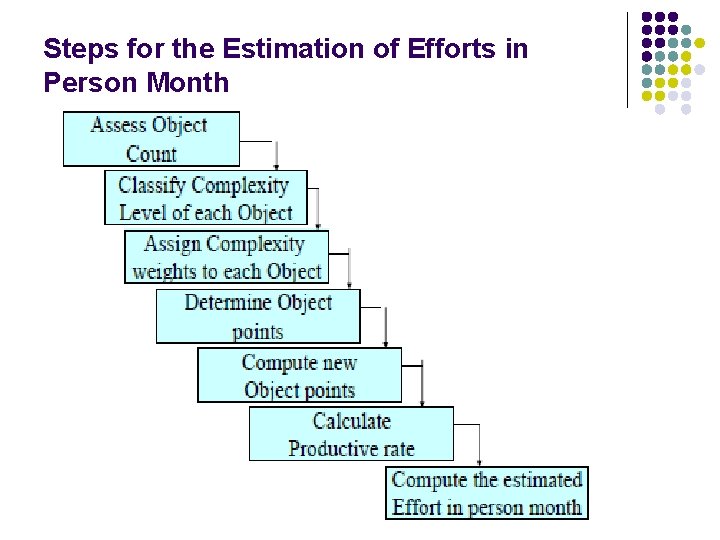 Steps for the Estimation of Efforts in Person Month

Assess Object Count

Classify Complexity Level of each Object

Assign Complexity weights to each Object

Determine Object points

Compute new Object points

Calculate Productive rate

Compute the estimated Effort in person month